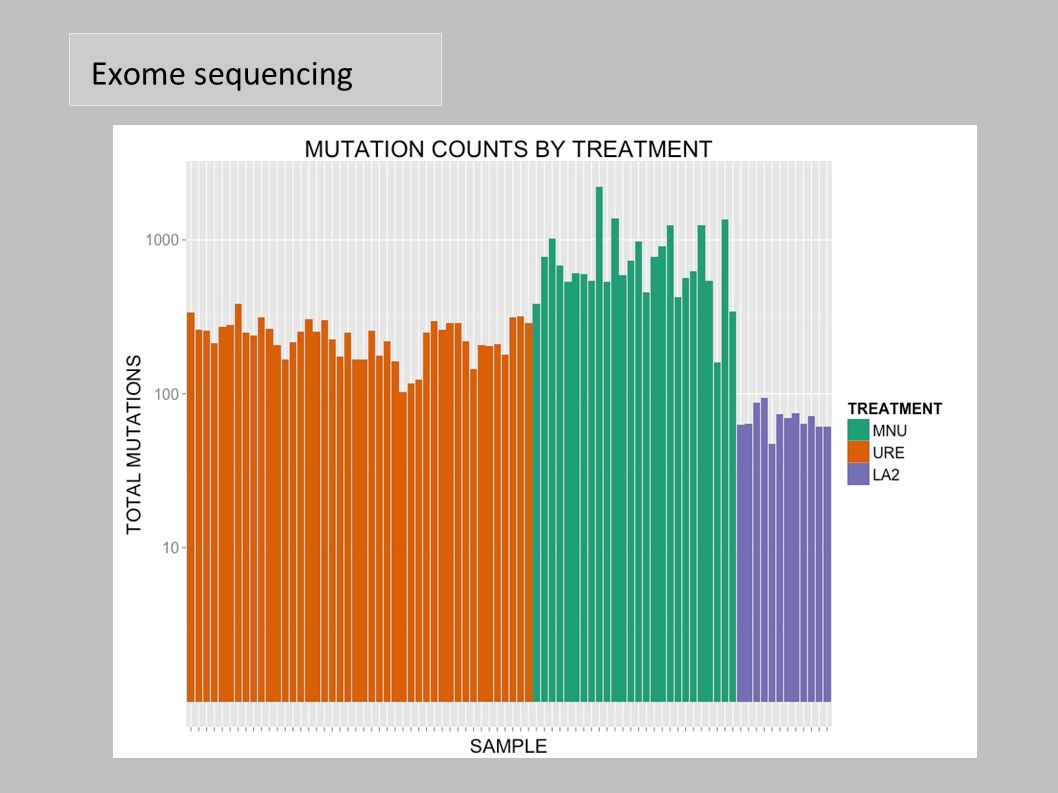 Exome sequencing

MUTATION COUNTS BY TREATMENT

TOTAL MUTATIONS

1000

100

10

SAMPLE

TREATMENT
MNU
URE
LA2